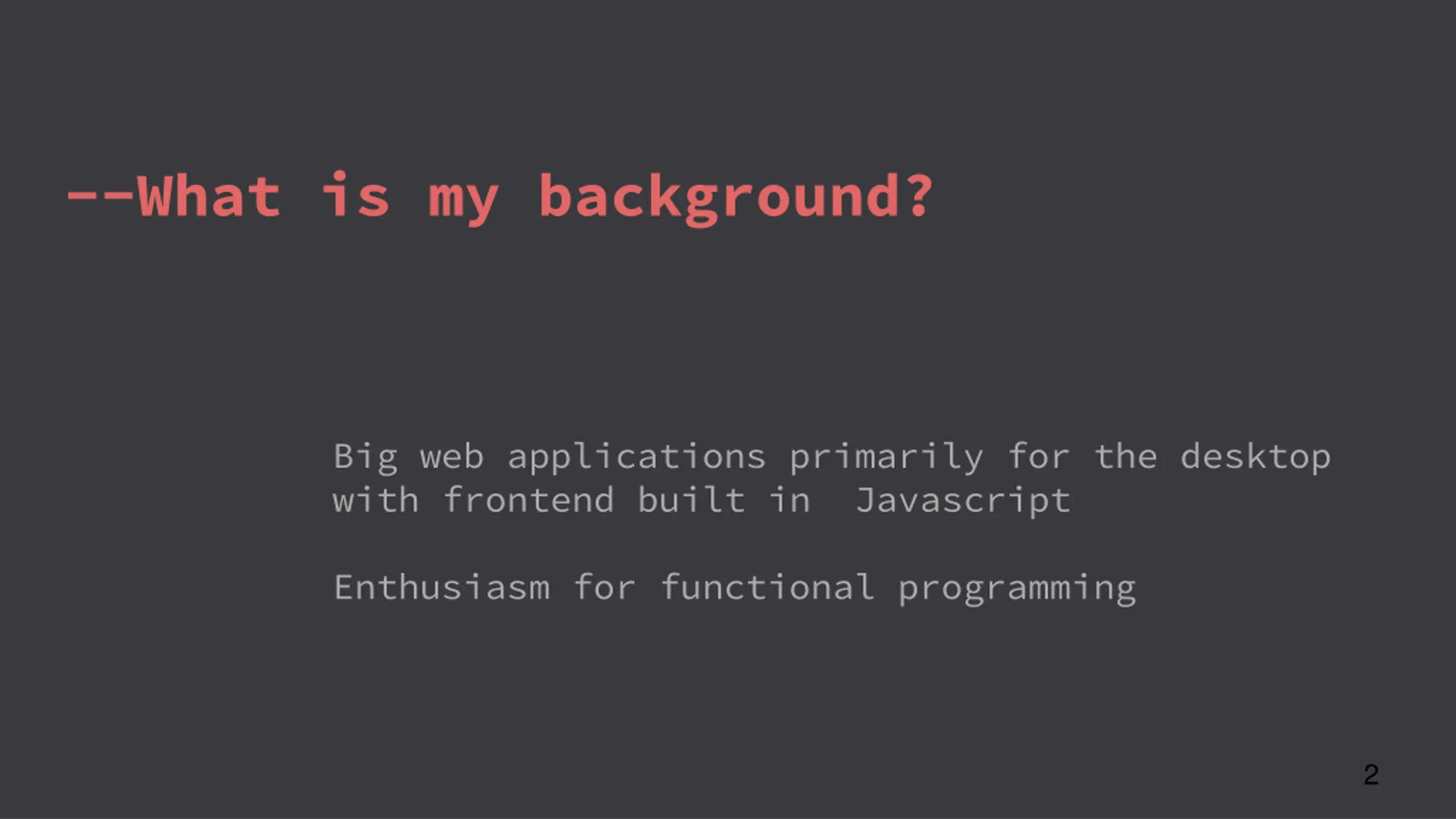 --What is my background?

Big web applications primarily for the desktop with frontend built in Javascript

Enthusiasm for functional programming

2